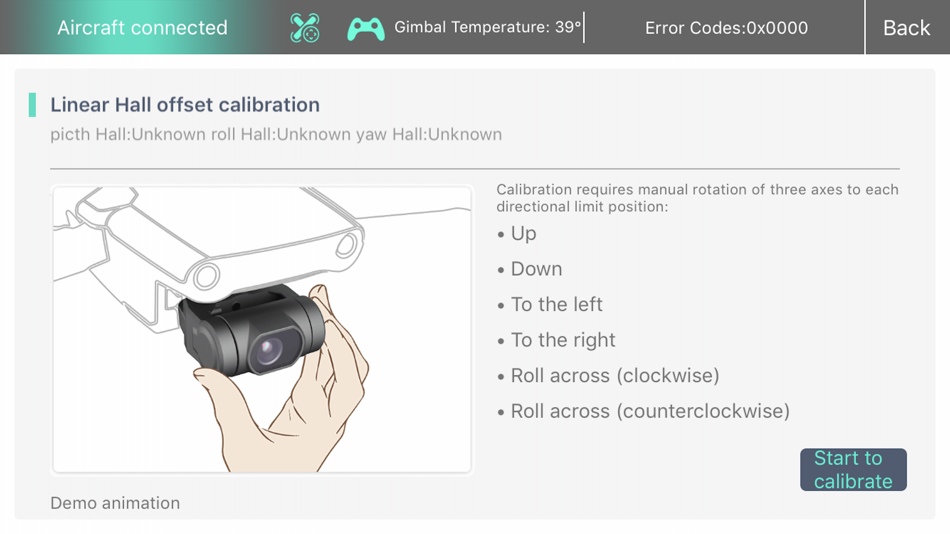 Aircraft connected Gimbal Temperature: 39° Error Codes:0x0000 Back

Linear Hall offset calibration

picth Hall:Unknown roll Hall:Unknown yaw Hall:Unknown

Calibration requires manual rotation of three axes to each directional limit position:

• Up

• Down

• To the left

• To the right

• Roll across (clockwise)

• Roll across (counterclockwise)

Start to calibrate

Demo animation